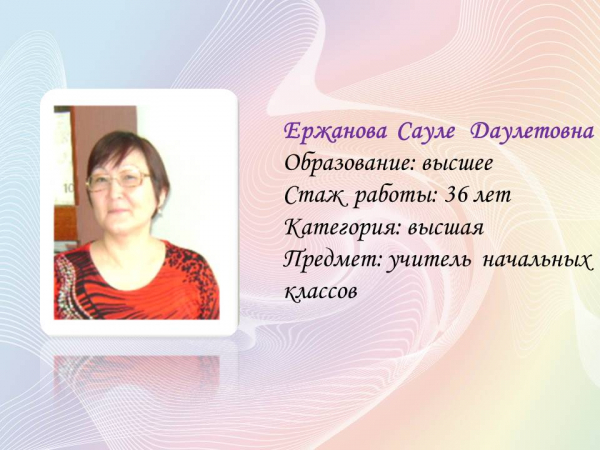 Ержанова Сауле Даулетовна
Образование: высшее
Стаж работы: 36 лет
Категория: высшая
Предмет: учитель начальных классов